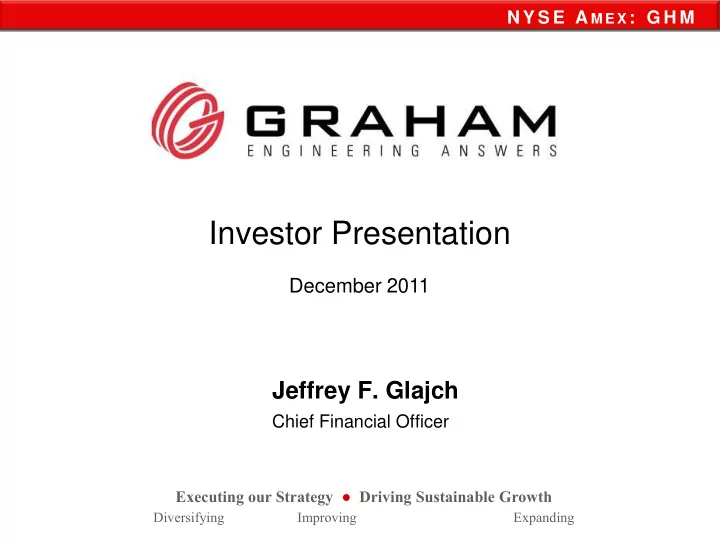 NYSE AMEX: GHM

GRAHAM
ENGINEERING ANSWERS

Investor Presentation

December 2011

Jeffrey F. Glajch
Chief Financial Officer

Executing our Strategy ● Driving Sustainable Growth
Diversifying Improving Expanding